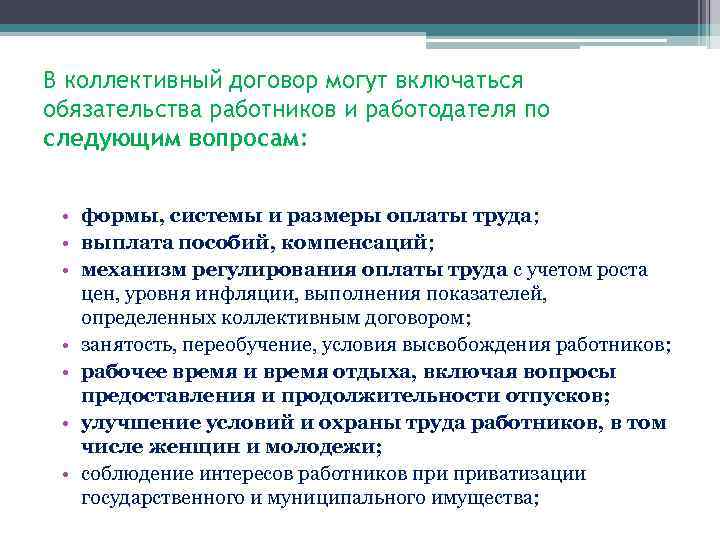 В коллективный договор могут включаться обязательства работников и работодателя по следующим вопросам:

• формы, системы и размеры оплаты труда;
• выплата пособий, компенсаций;
• механизм регулирования оплаты труда с учетом роста цен, уровня инфляции, выполнения показателей, определенных коллективным договором;
• занятость, переобучение, условия высвобождения работников;
• рабочее время и время отдыха, включая вопросы предоставления и продолжительности отпусков;
• улучшение условий и охраны труда работников, в том числе женщин и молодежи;
• соблюдение интересов работников при приватизации государственного и муниципального имущества;